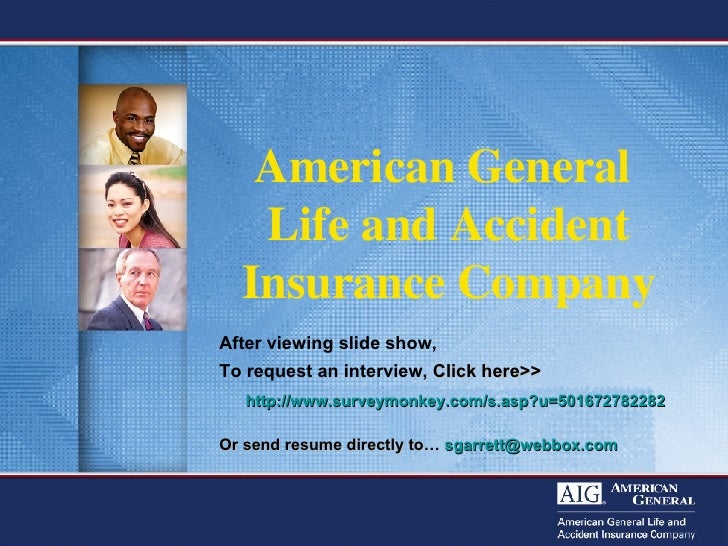 American General Life and Accident Insurance Company

After viewing slide show,

To request an interview, Click here>>

http://www.surveymonkey.com/s.asp?u=501672782282

Or send resume directly to… sgarrett@webbox.com

AIG AMERICAN GENERAL

American General Life and Accident Insurance Company